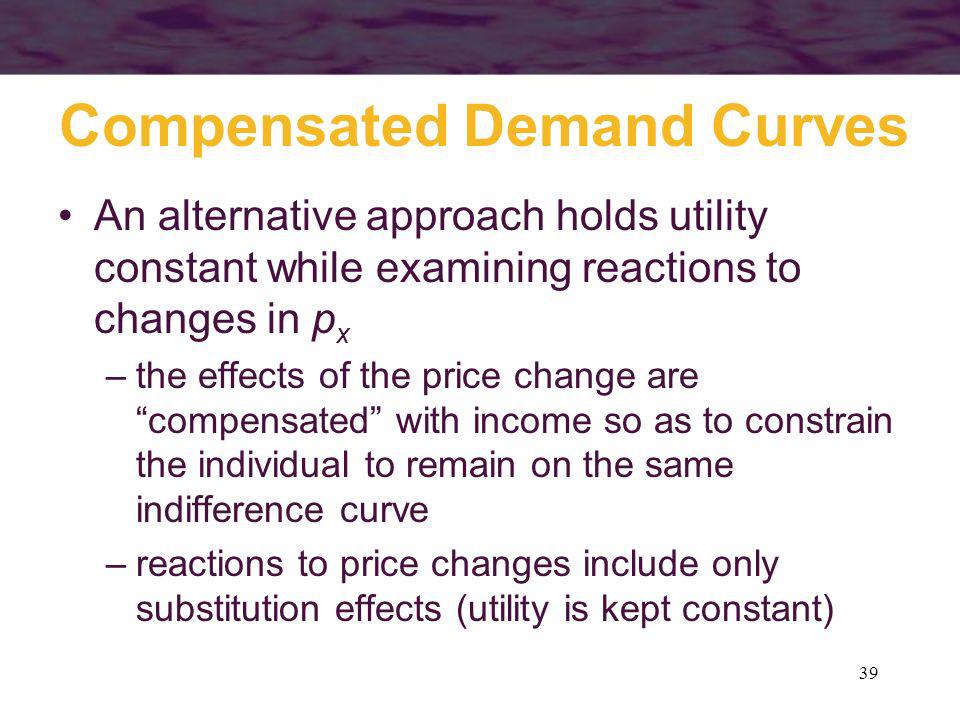 Compensated Demand Curves

• An alternative approach holds utility constant while examining reactions to changes in $p_x$

– the effects of the price change are “compensated” with income so as to constrain the individual to remain on the same indifference curve

– reactions to price changes include only substitution effects (utility is kept constant)

39